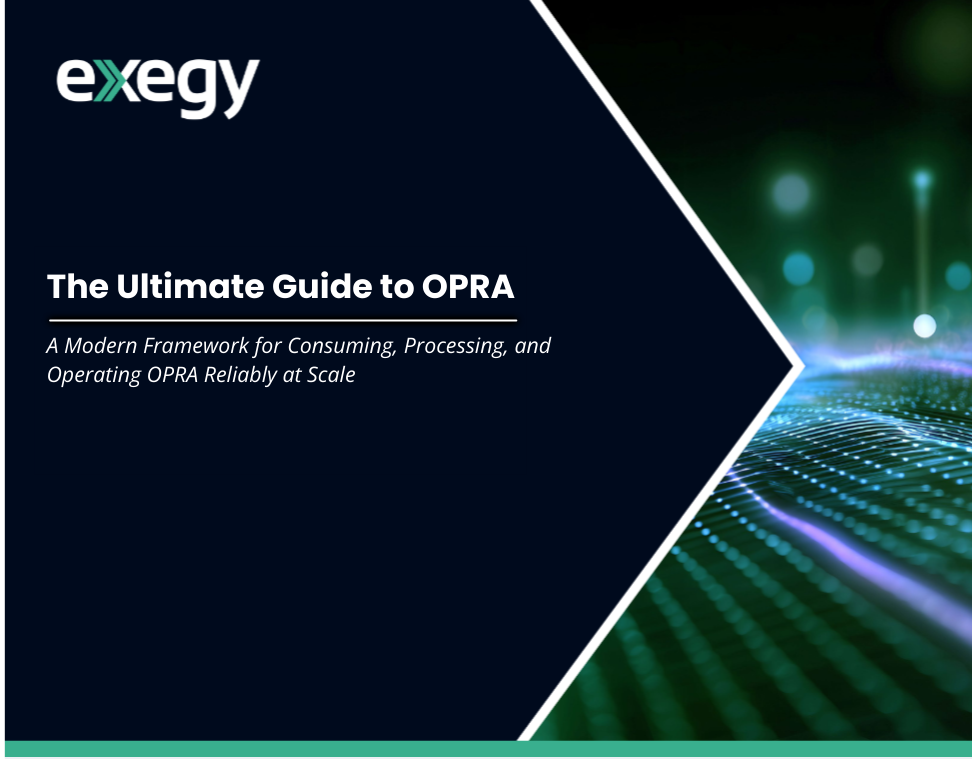 exegy

The Ultimate Guide to OPRA

A Modern Framework for Consuming, Processing, and Operating OPRA Reliably at Scale